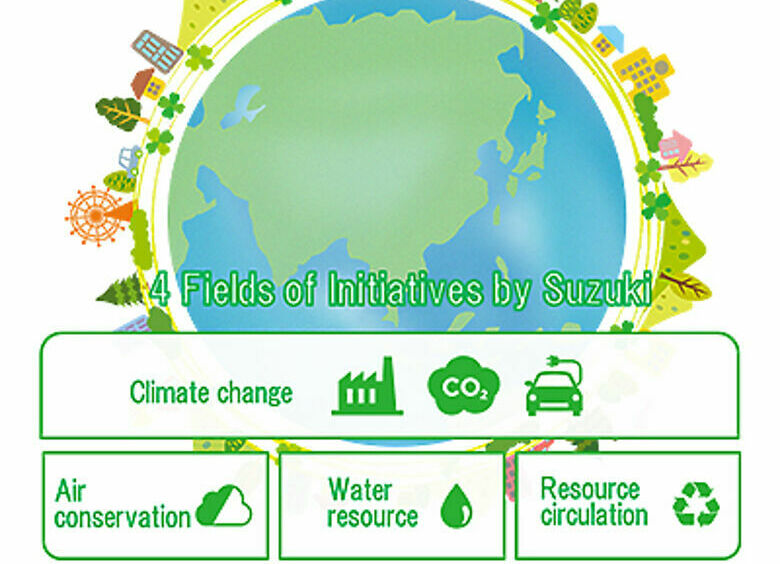 4 Fields of Initiatives by Suzuki

Climate change

$CO_2$

Air conservation

Water resource

Resource circulation